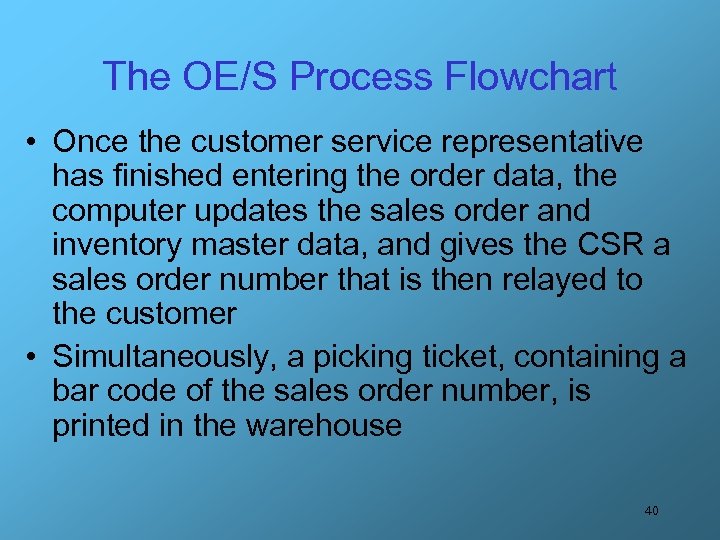 The OE/S Process Flowchart

• Once the customer service representative has finished entering the order data, the computer updates the sales order and inventory master data, and gives the CSR a sales order number that is then relayed to the customer

• Simultaneously, a picking ticket, containing a bar code of the sales order number, is printed in the warehouse

40